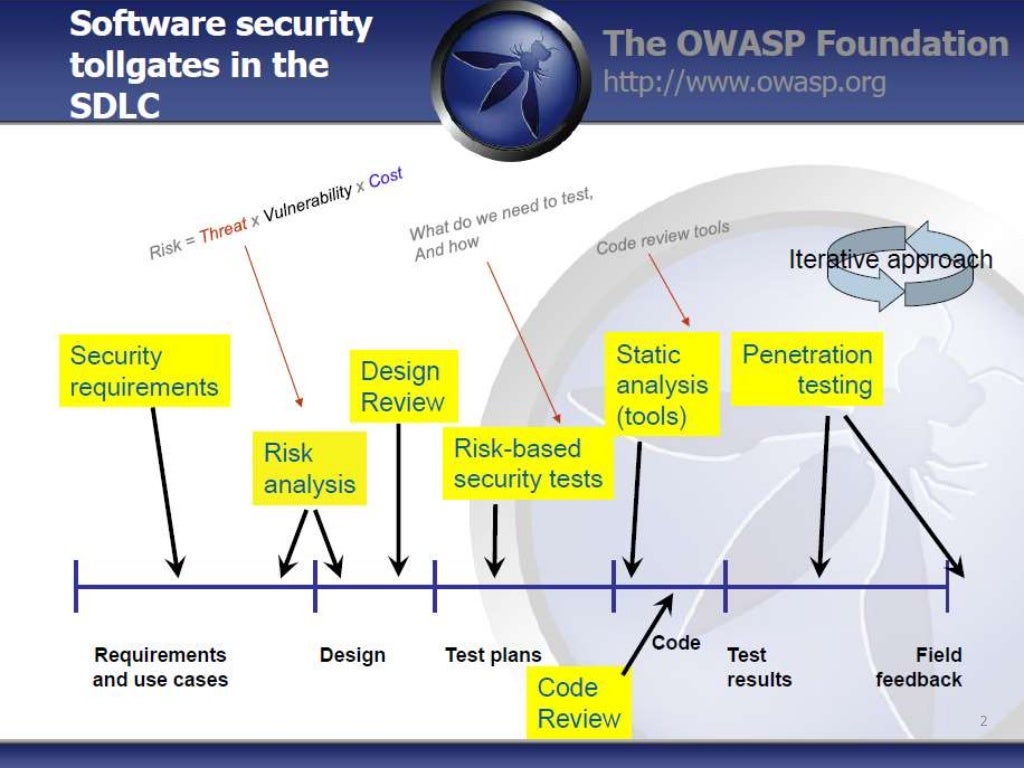 Software security tollgates in the SDLC

The OWASP Foundation
http://www.owasp.org

Risk = Threat x Vulnerability x Cost

What do we need to test, And how

Code review tools

Iterative approach

Security requirements

Risk analysis

Design Review

Risk-based security tests

Static analysis (tools)

Penetration testing

Requirements and use cases

Design

Test plans

Code

Test results

Field feedback

Code Review

2